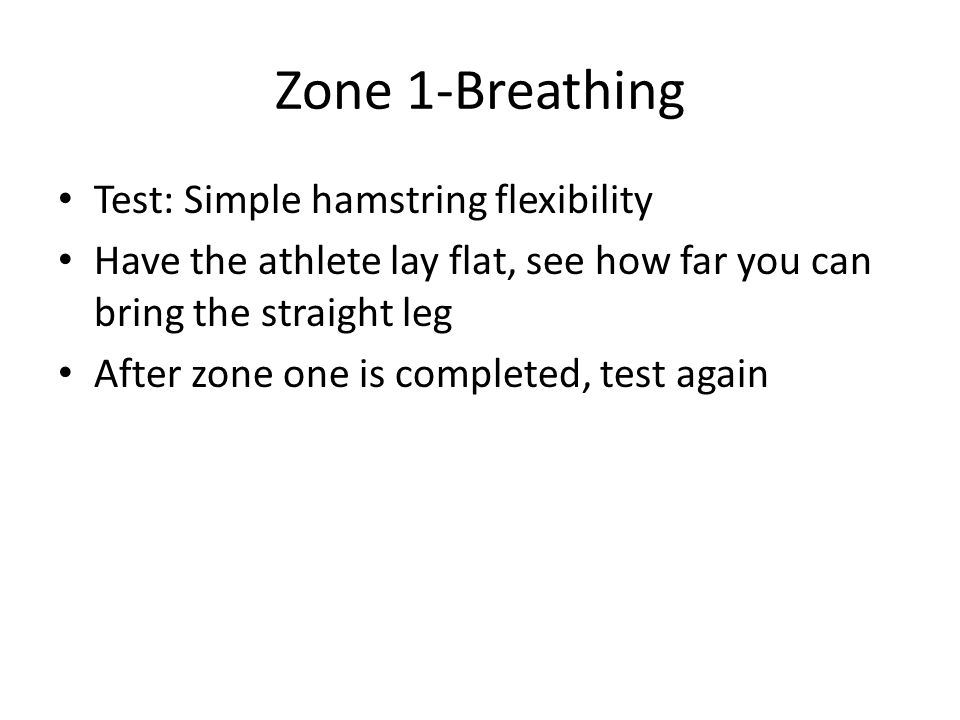 Zone 1-Breathing

• Test: Simple hamstring flexibility
• Have the athlete lay flat, see how far you can bring the straight leg
• After zone one is completed, test again